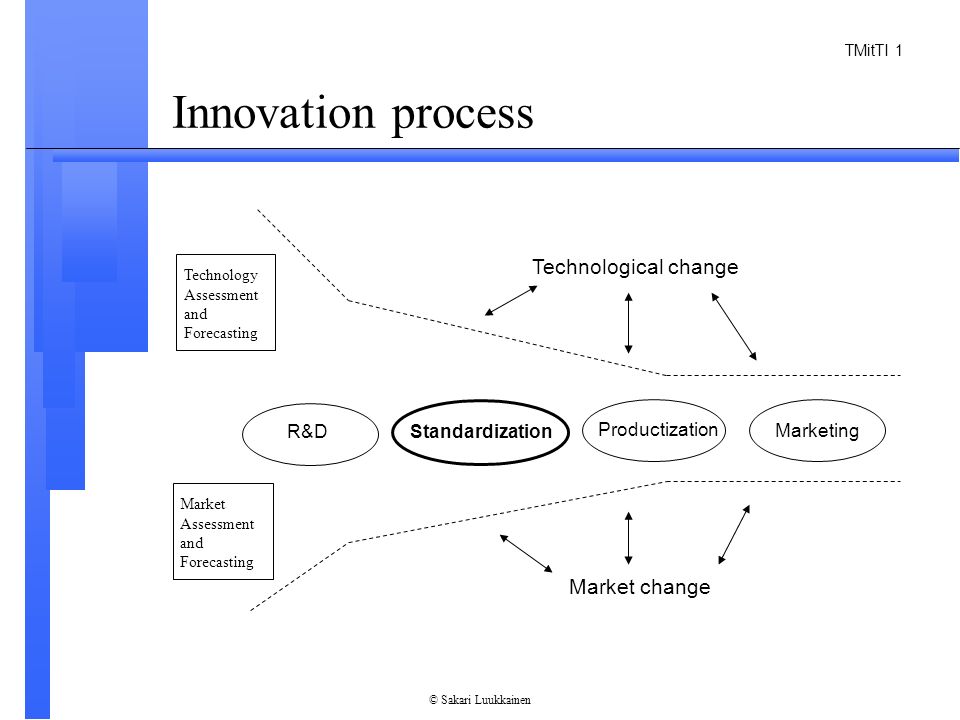 TMitTI 1

Innovation process

Technology Assessment and Forecasting

Technological change

R&D

Standardization

Productization

Marketing

Market Assessment and Forecasting

Market change

© Sakari Luukkainen